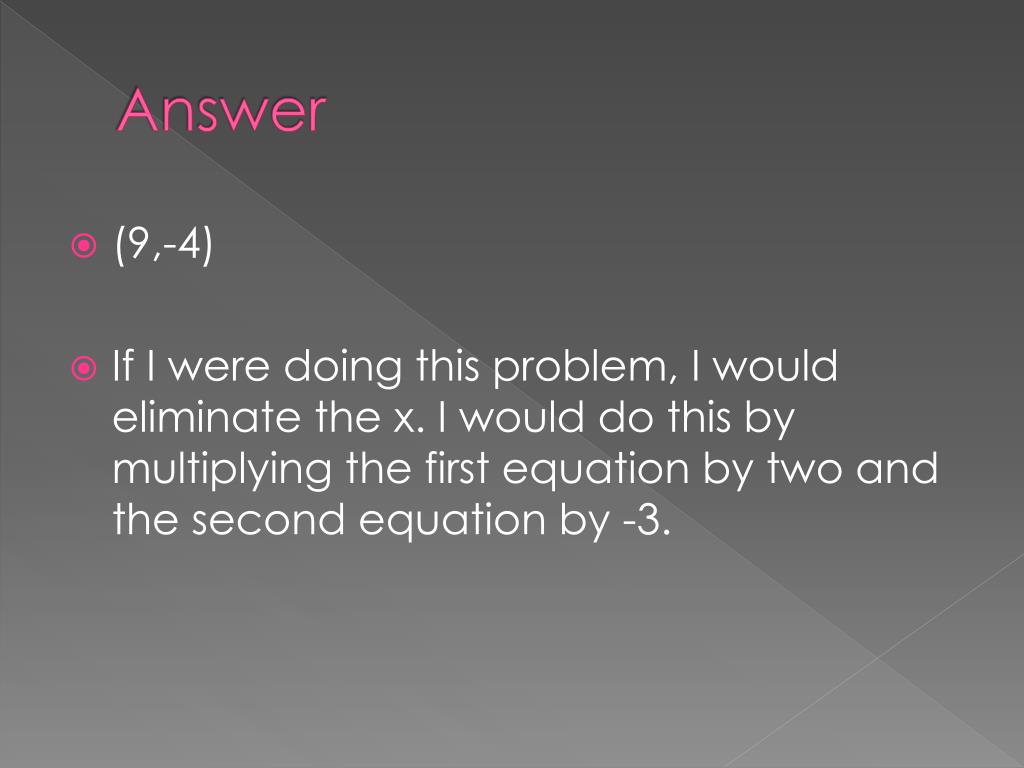 Answer

(9,-4)

If I were doing this problem, I would eliminate the x. I would do this by multiplying the first equation by two and the second equation by -3.